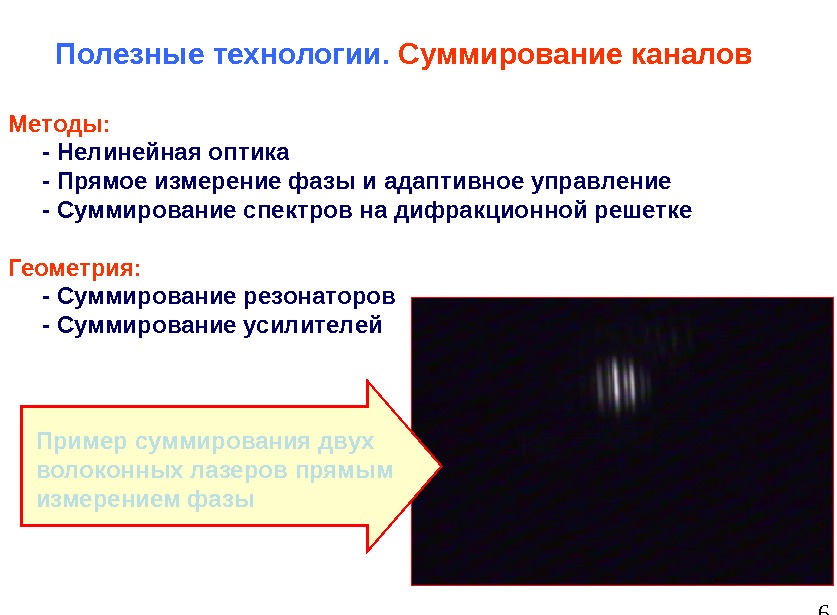 Полезные технологии. Суммирование каналов

Методы:
- Нелинейная оптика
- Прямое измерение фазы и адаптивное управление
- Суммирование спектров на дифракционной решетке

Геометрия:
- Суммирование резонаторов
- Суммирование усилителей

Пример суммирования двух волоконных лазеров прямым измерением фазы

6